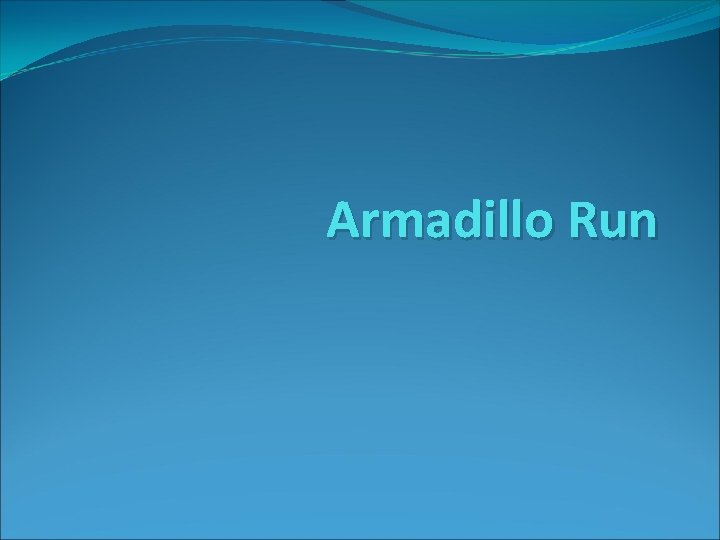 Armadillo Run